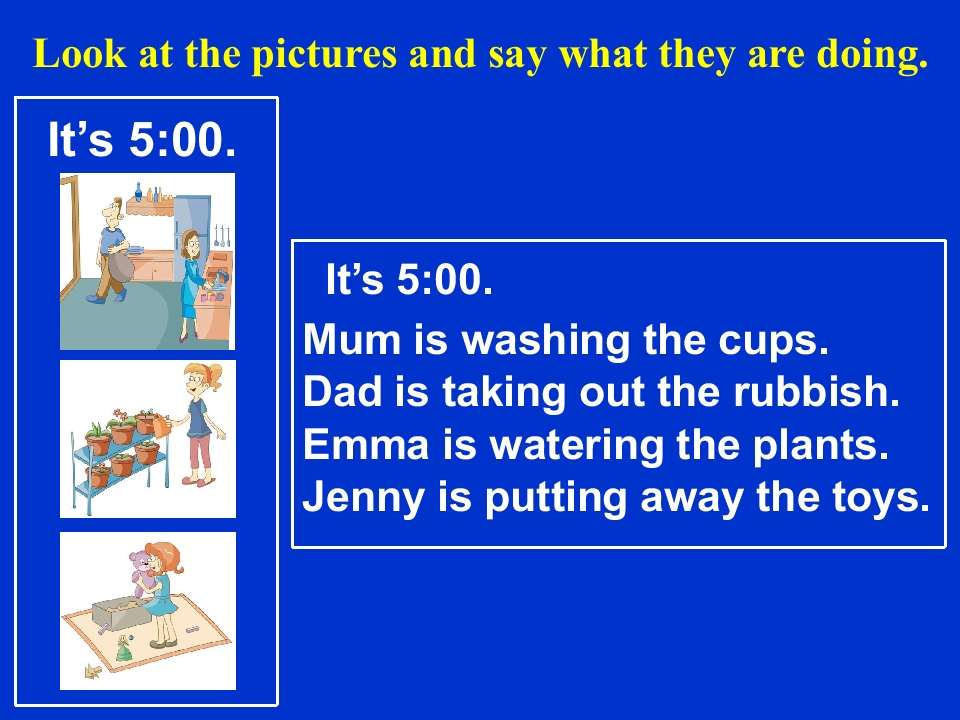 Look at the pictures and say what they are doing.

It’s 5:00.

It’s 5:00.

Mum is washing the cups.
Dad is taking out the rubbish.
Emma is watering the plants.
Jenny is putting away the toys.